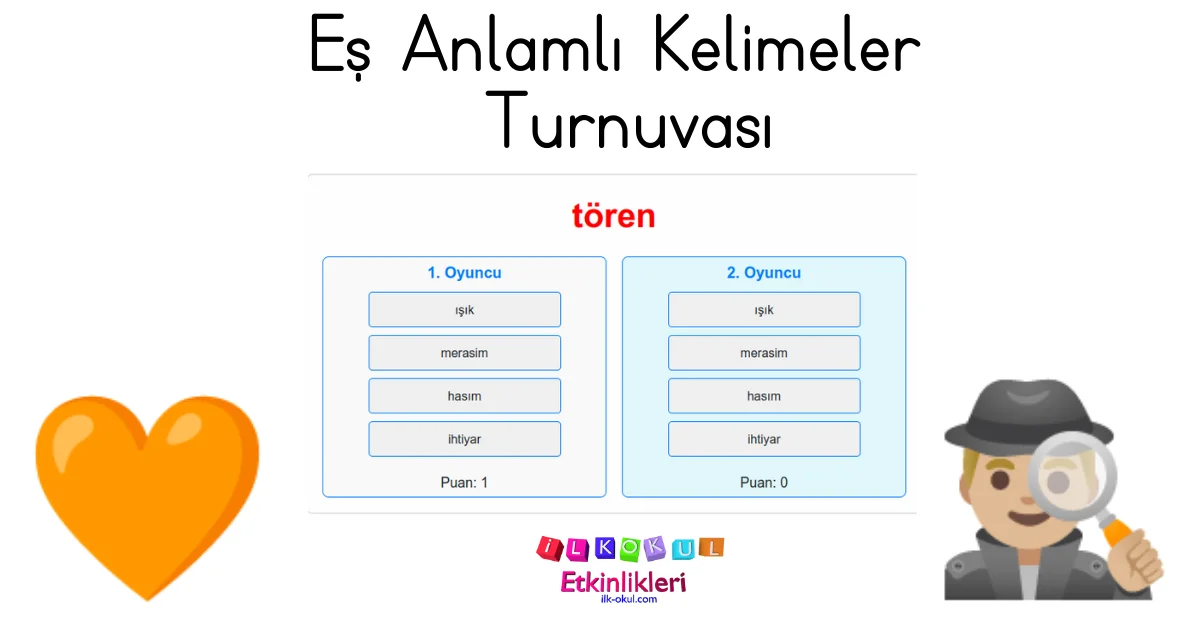 Eş Anlamlı Kelimeler Turnuvası

tören

1. Oyuncu

ışık

merasim

hasım

ihtiyar

Puan: 1

2. Oyuncu

ışık

merasim

hasım

ihtiyar

Puan: 0

İLKOKUL
Etkinlikleri
ilk-okul.com